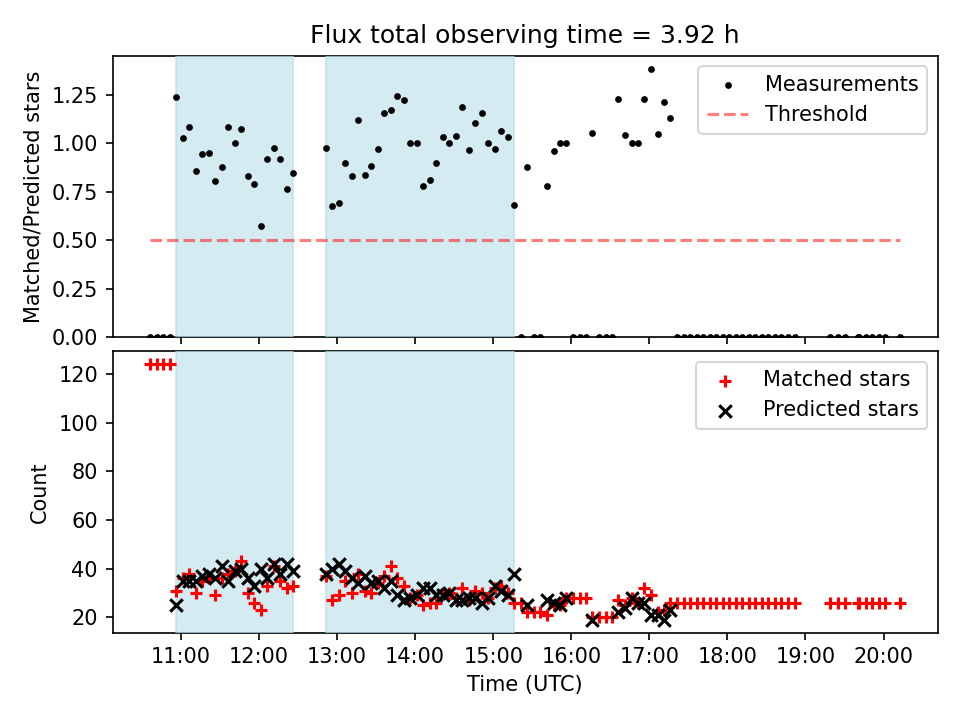 Flux total observing time = 3.92 h

Matched/Predicted stars

1.25
1.00
0.75
0.50
0.25
0.00

Measurements
Threshold

Count

120
100
80
60
40
20

Matched stars
Predicted stars

11:00 12:00 13:00 14:00 15:00 16:00 17:00 18:00 19:00 20:00

Time (UTC)